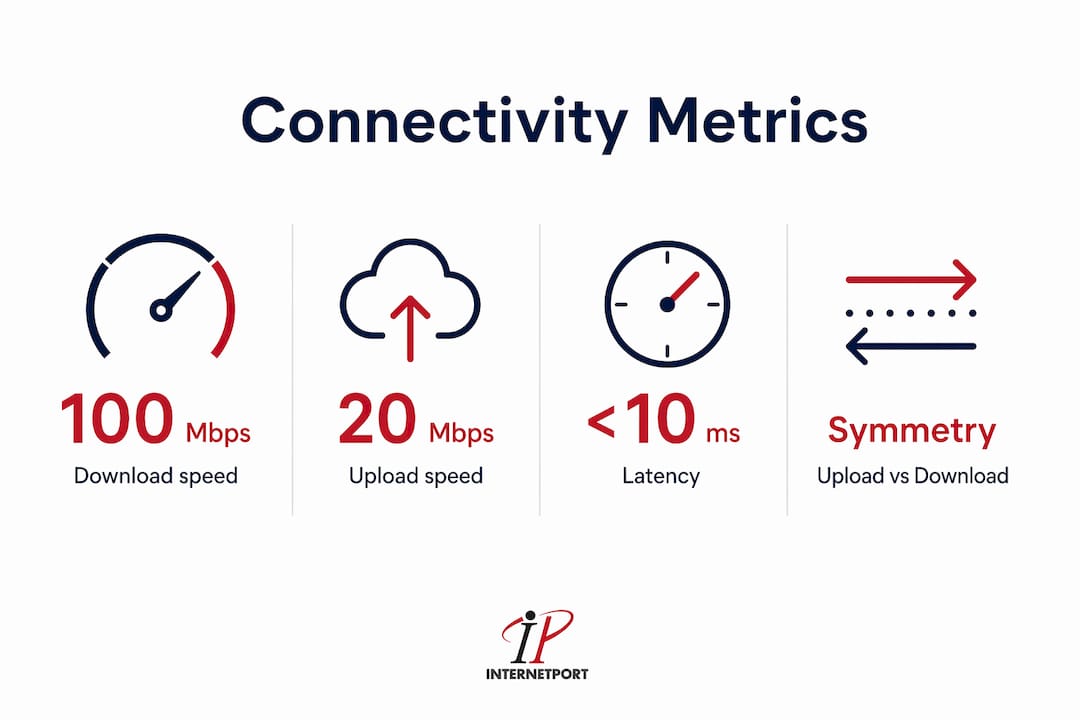 Connectivity Metrics

100 Mbps
Download speed

20 Mbps
Upload speed

<10 ms
Latency

Symmetry
Upload vs Download

iP
INTERNETPORT